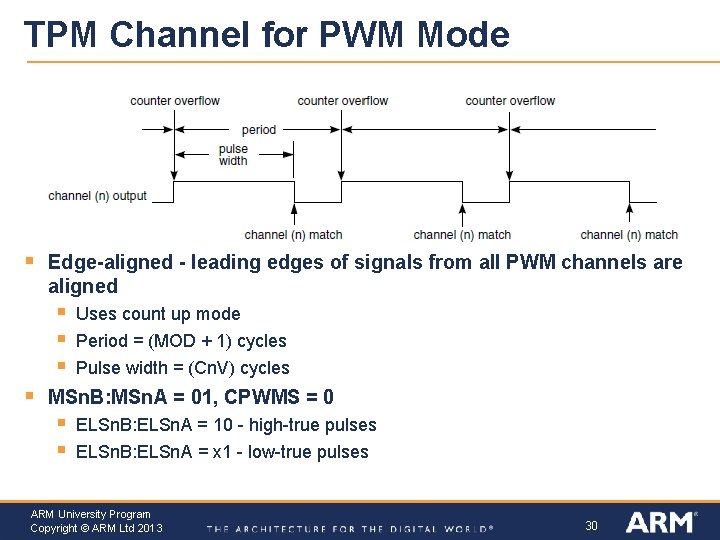 TPM Channel for PWM Mode

counter overflow
counter overflow
counter overflow
period
pulse width
channel (n) output
channel (n) match
channel (n) match
channel (n) match

▪ Edge-aligned - leading edges of signals from all PWM channels are aligned
▪ Uses count up mode
▪ Period = (MOD + 1) cycles
▪ Pulse width = (CnV) cycles
▪ MSnB:MSnA = 01, CPWMS = 0
▪ ELSnB:ELSnA = 10 - high-true pulses
▪ ELSnB:ELSnA = x1 - low-true pulses

ARM University Program
Copyright © ARM Ltd 2013
THE ARCHITECTURE FOR THE DIGITAL WORLD®
30
ARM®